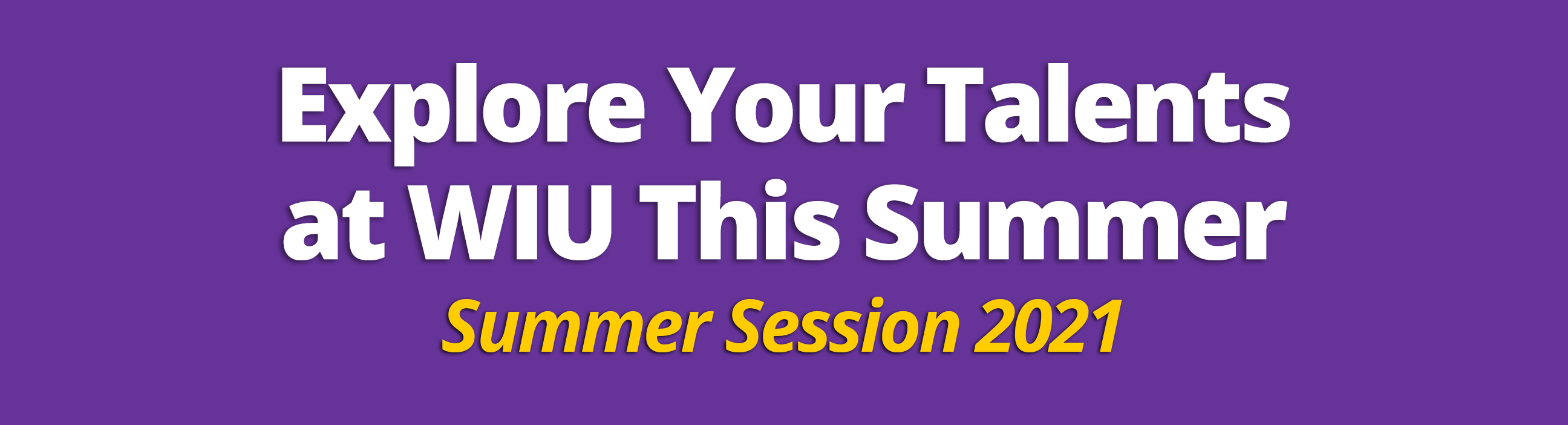 Explore Your Talents at WIU This Summer

Summer Session 2021